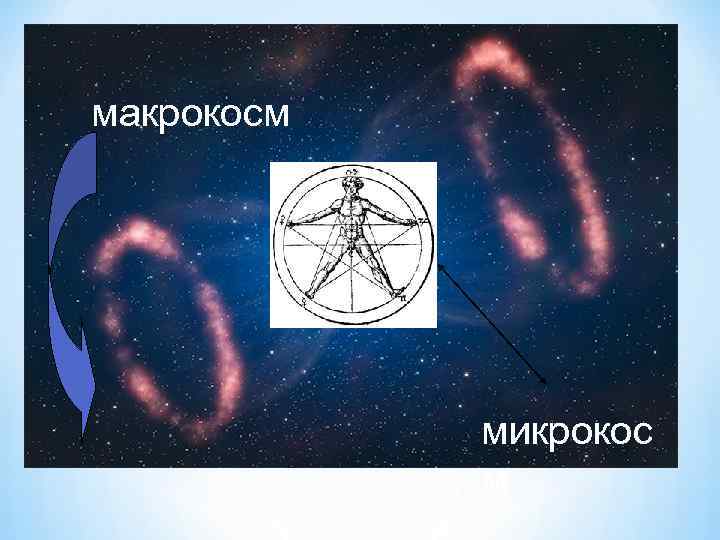 макрокосм

микрокос